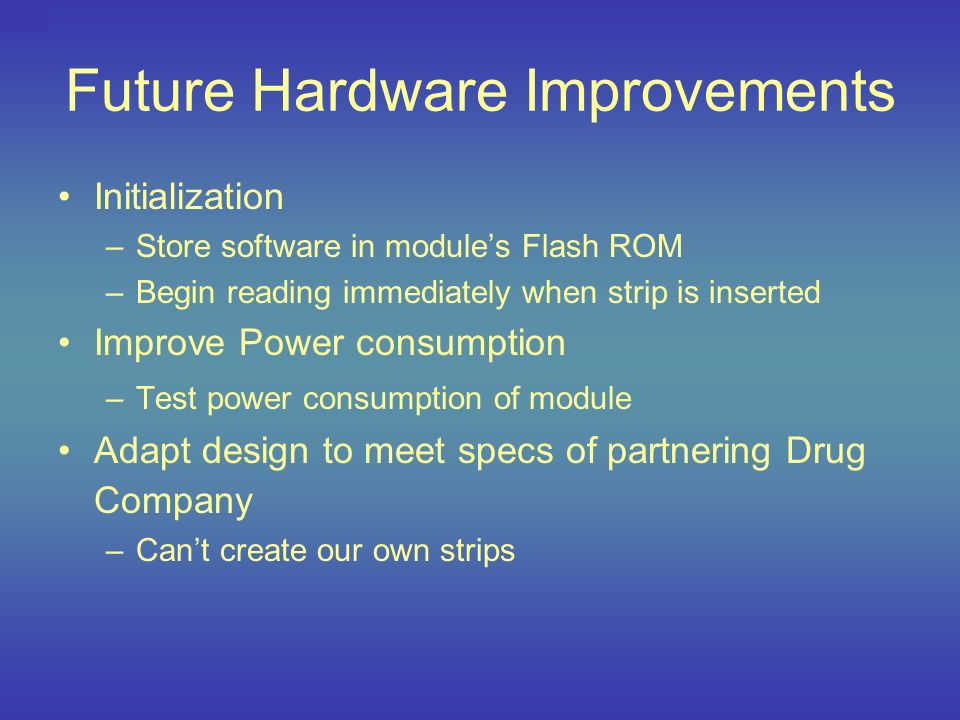 Future Hardware Improvements

• Initialization
– Store software in module’s Flash ROM
– Begin reading immediately when strip is inserted

• Improve Power consumption
– Test power consumption of module

• Adapt design to meet specs of partnering Drug Company
– Can’t create our own strips